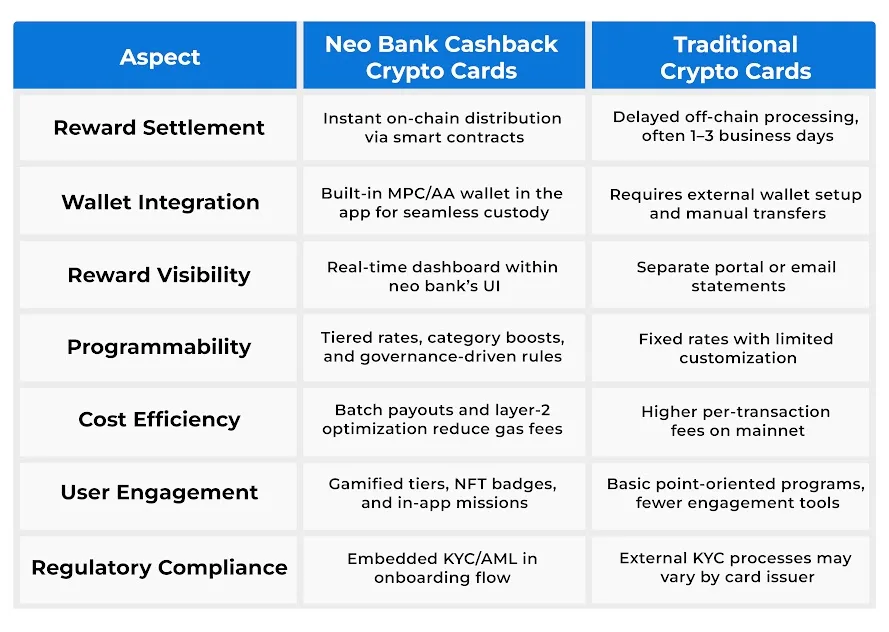 | Aspect | Neo Bank Cashback Crypto Cards | Traditional Crypto Cards |
|---|---|---|
| Reward Settlement | Instant on-chain distribution via smart contracts | Delayed off-chain processing, often 1–3 business days |
| Wallet Integration | Built-in MPC/AA wallet in the app for seamless custody | Requires external wallet setup and manual transfers |
| Reward Visibility | Real-time dashboard within neo bank's UI | Separate portal or email statements |
| Programmability | Tiered rates, category boosts, and governance-driven rules | Fixed rates with limited customization |
| Cost Efficiency | Batch payouts and layer-2 optimization reduce gas fees | Higher per-transaction fees on mainnet |
| User Engagement | Gamified tiers, NFT badges, and in-app missions | Basic point-oriented programs, fewer engagement tools |
| Regulatory Compliance | Embedded KYC/AML in onboarding flow | External KYC processes may vary by card issuer |